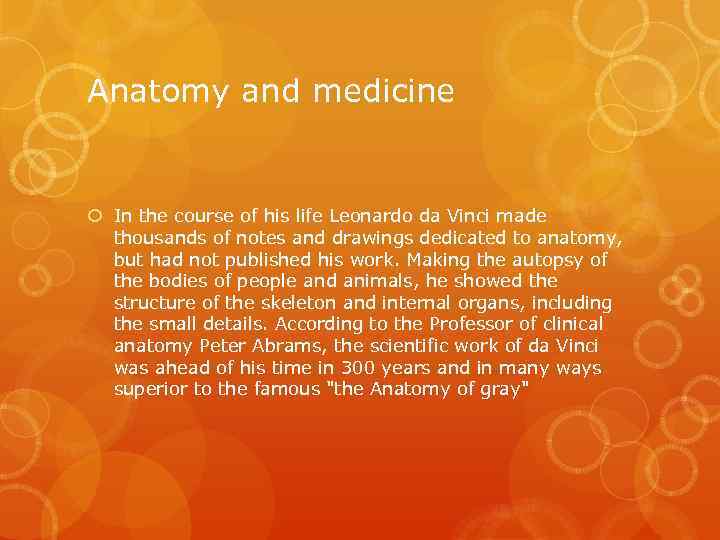 Anatomy and medicine

In the course of his life Leonardo da Vinci made thousands of notes and drawings dedicated to anatomy, but had not published his work. Making the autopsy of the bodies of people and animals, he showed the structure of the skeleton and internal organs, including the small details. According to the Professor of clinical anatomy Peter Abrams, the scientific work of da Vinci was ahead of his time in 300 years and in many ways superior to the famous "the Anatomy of gray"